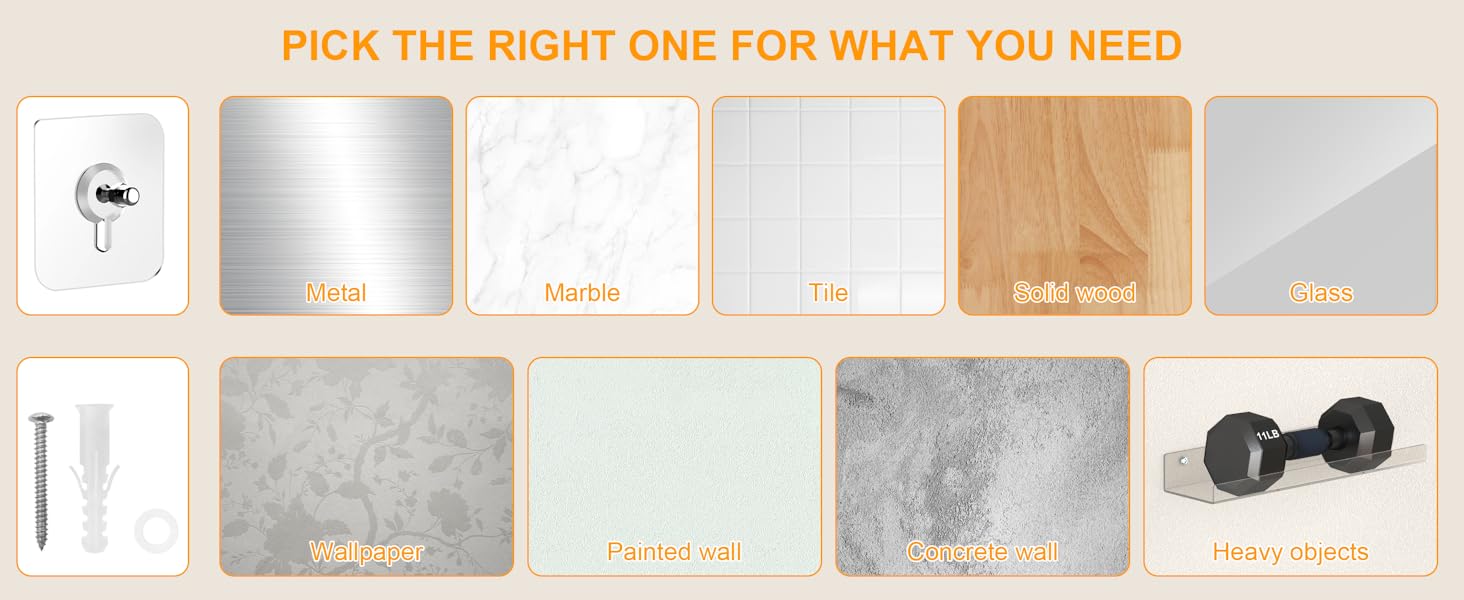 PICK THE RIGHT ONE FOR WHAT YOU NEED

Metal

Marble

Tile

Solid wood

Glass

Wallpaper

Painted wall

Concrete wall

11LB

Heavy objects